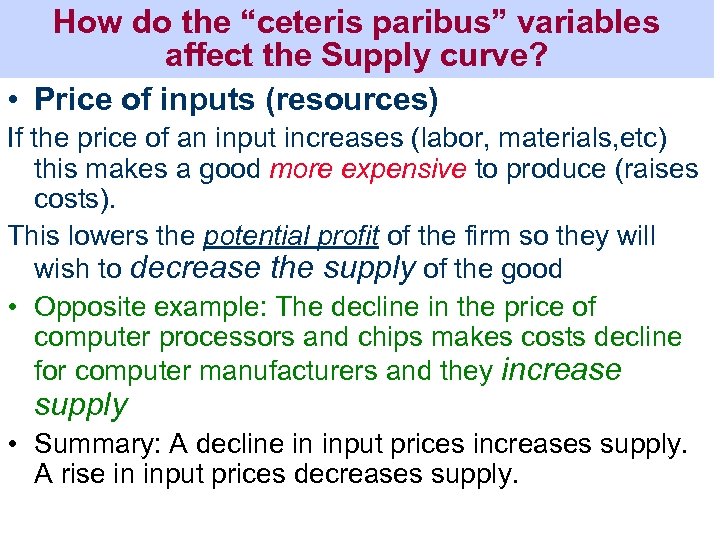 How do the “ceteris paribus” variables affect the Supply curve?

• Price of inputs (resources)

If the price of an input increases (labor, materials,etc) this makes a good more expensive to produce (raises costs).

This lowers the potential profit of the firm so they will wish to decrease the supply of the good

• Opposite example: The decline in the price of computer processors and chips makes costs decline for computer manufacturers and they increase supply

• Summary: A decline in input prices increases supply. A rise in input prices decreases supply.